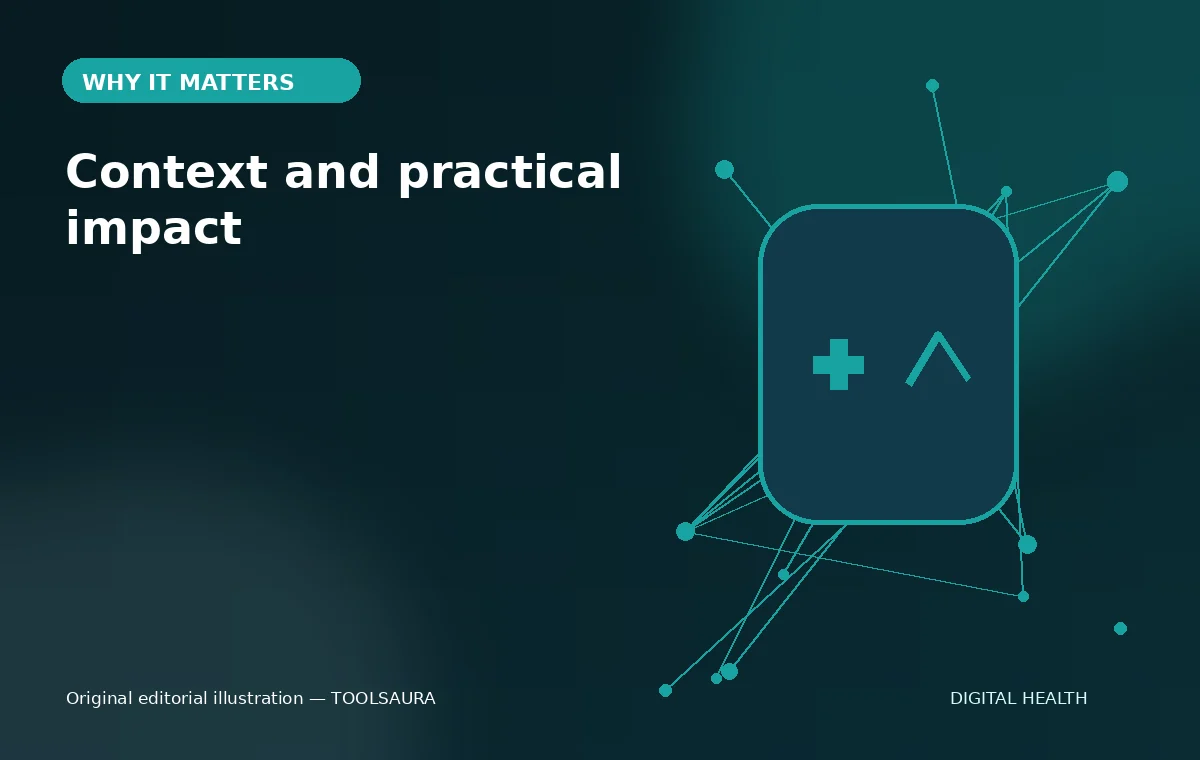 WHY IT MATTERS

Context and practical impact

Original editorial illustration — TOOLSAURA

DIGITAL HEALTH